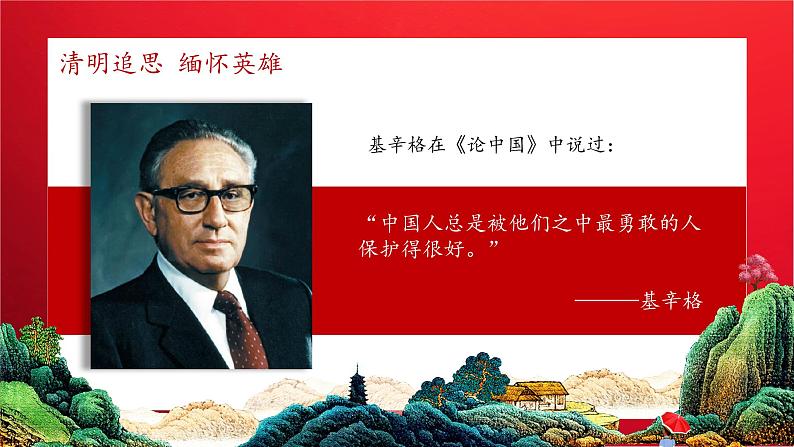 清明追思 缅怀英雄

基辛格在《论中国》中说过：

“中国人总是被他们之中最勇敢的人保护得很好。”

———基辛格